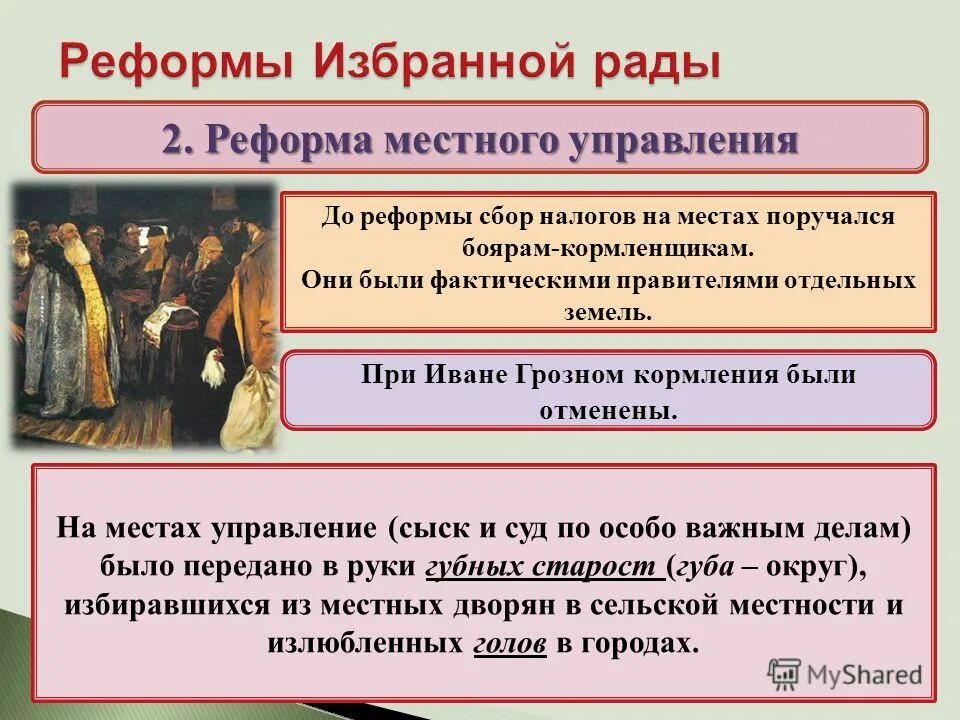 Реформы Избранной рады

2. Реформа местного управления

До реформы сбор налогов на местах поручался боярам-кормленщикам.
Они были фактическими правителями отдельных земель.

При Иване Грозном кормления были отменены.

На местах управление (сыск и суд по особо важным делам) было передано в руки губных старост (губа – округ), избиравшихся из местных дворян в сельской местности и излюбленных голов в городах.

MyShared